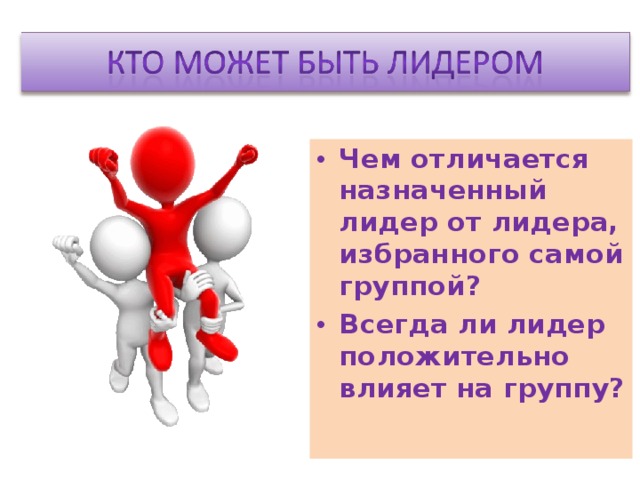 КТО МОЖЕТ БЫТЬ ЛИДЕРОМ

• Чем отличается назначенный лидер от лидера, избранного самой группой?
• Всегда ли лидер положительно влияет на группу?